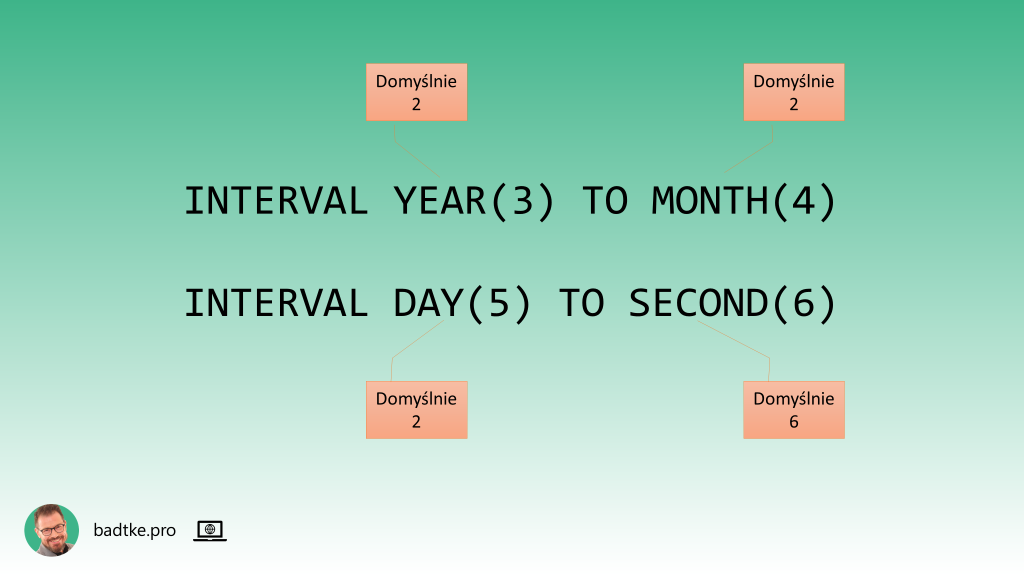 Domyślnie
2

Domyślnie
2

INTERVAL YEAR(3) TO MONTH(4)

INTERVAL DAY(5) TO SECOND(6)

Domyślnie
2

Domyślnie
6

badtke.pro